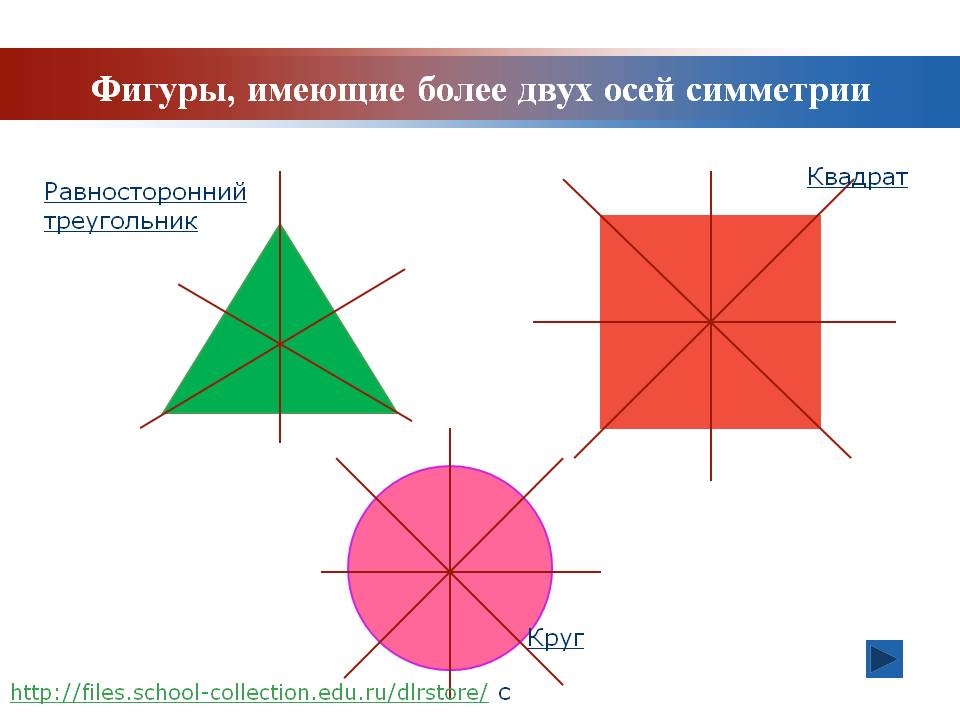 Фигуры, имеющие более двух осей симметрии

Равносторонний треугольник

Квадрат

Круг

http://files.school-collection.edu.ru/dlrstore/ с